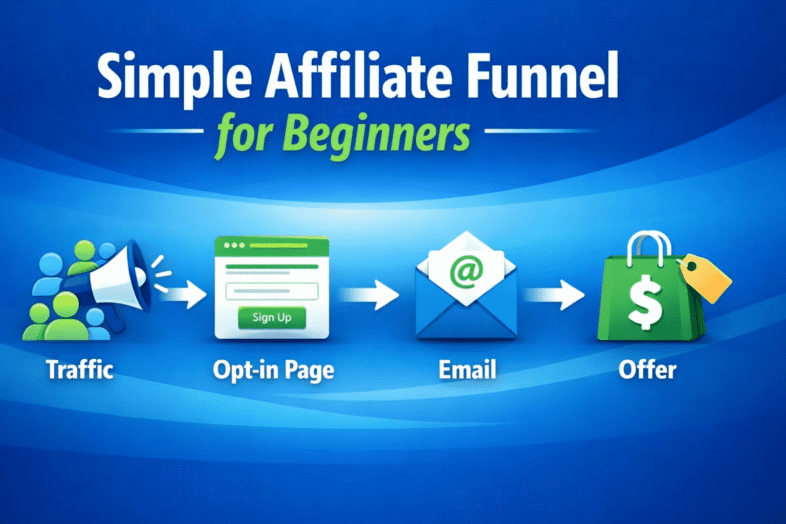 Simple Affiliate Funnel
for Beginners

Sign Up

@

$

Traffic

Opt-in Page

Email

Offer